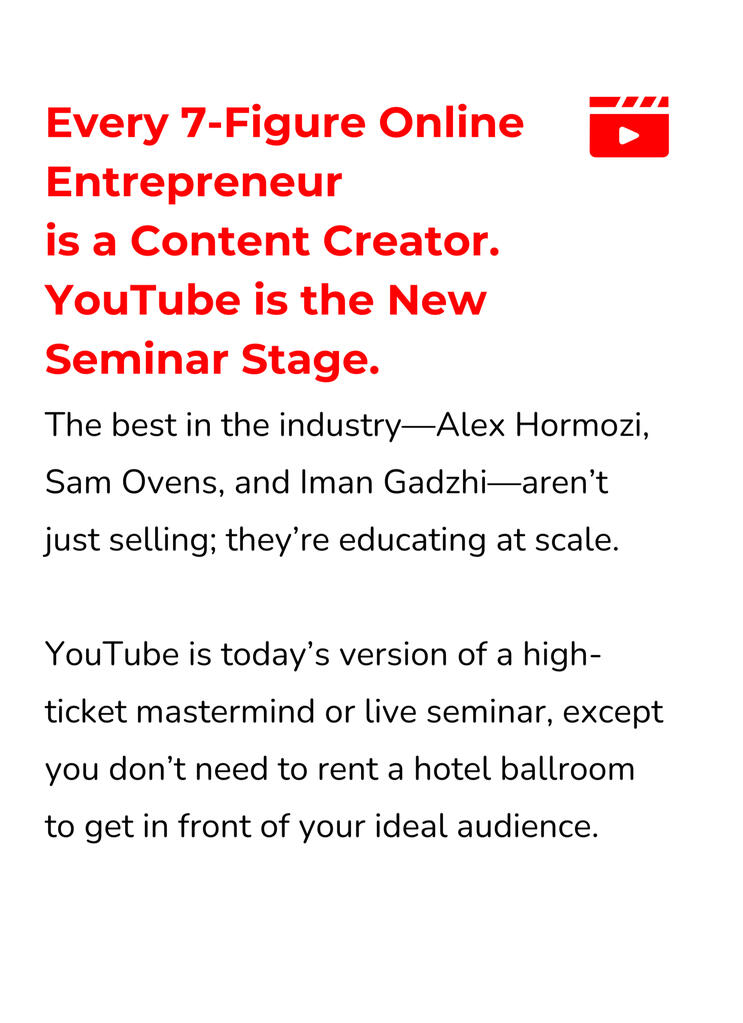 Every 7-Figure Online Entrepreneur
is a Content Creator.
YouTube is the New Seminar Stage.

The best in the industry—Alex Hormozi, Sam Ovens, and Iman Gadzhi—aren't just selling; they're educating at scale.

YouTube is today's version of a high-ticket mastermind or live seminar, except you don't need to rent a hotel ballroom to get in front of your ideal audience.